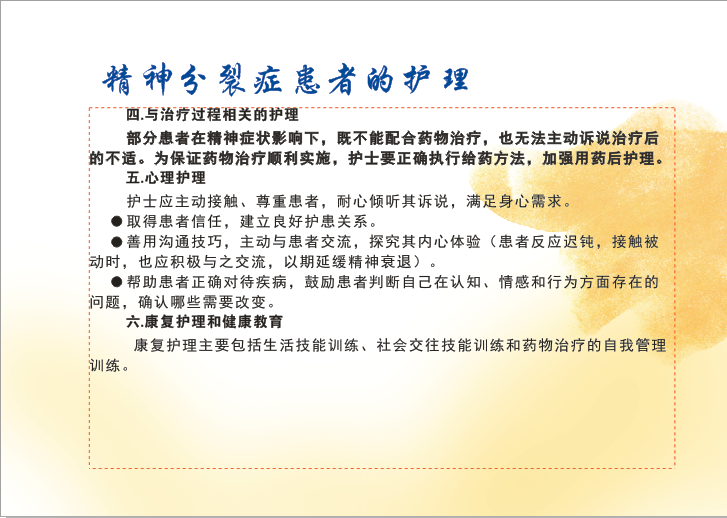 精神分裂症患者的护理

四.与治疗过程相关的护理

部分患者在精神症状影响下，既不能配合药物治疗，也无法主动诉说治疗后的不适。为保证药物治疗顺利实施，护士要正确执行给药方法，加强用药后护理。

五.心理护理

护士应主动接触、尊重患者，耐心倾听其诉说，满足身心需求。

●取得患者信任，建立良好护患关系。

●善用沟通技巧，主动与患者交流，探究其内心体验（患者反应迟钝，接触被动时，也应积极与之交流，以期延缓精神衰退）。

●帮助患者正确对待疾病，鼓励患者判断自己在认知、情感和行为方面存在的问题，确认哪些需要改变。

六.康复护理和健康教育

康复护理主要包括生活技能训练、社会交往技能训练和药物治疗的自我管理训练。